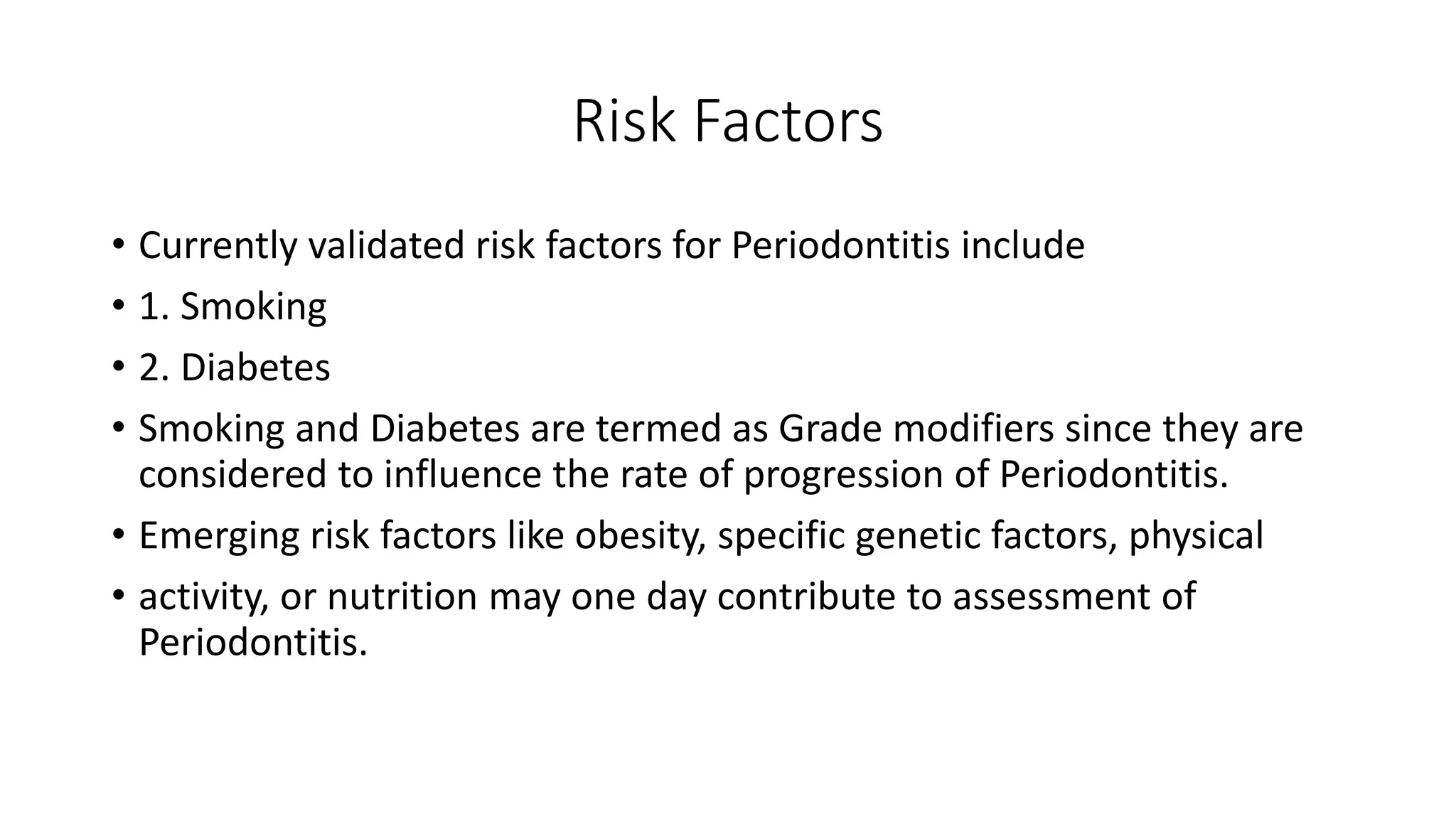 Risk Factors

• Currently validated risk factors for Periodontitis include

• 1. Smoking

• 2. Diabetes

• Smoking and Diabetes are termed as Grade modifiers since they are considered to influence the rate of progression of Periodontitis.

• Emerging risk factors like obesity, specific genetic factors, physical

• activity, or nutrition may one day contribute to assessment of Periodontitis.